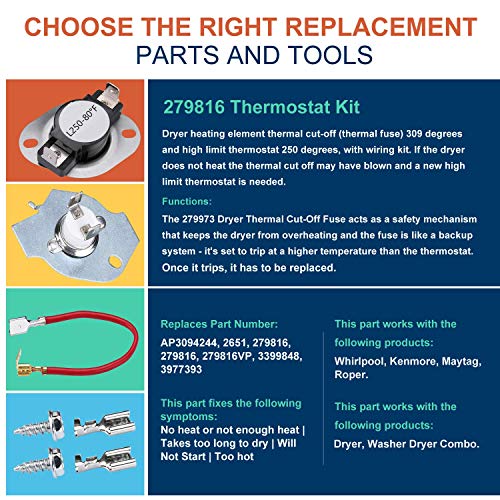 CHOOSE THE RIGHT REPLACEMENT
PARTS AND TOOLS

L250-80°F

279816 Thermostat Kit

Dryer heating element thermal cut-off (thermal fuse) 309 degrees and high limit thermostat 250 degrees, with wiring kit. If the dryer does not heat the thermal cut off may have blown and a new high limit thermostat is needed.

Functions:

The 279973 Dryer Thermal Cut-Off Fuse acts as a safety mechanism that keeps the dryer from overheating and the fuse is like a backup system - it's set to trip at a higher temperature than the thermostat. Once it trips, it has to be replaced.

Replaces Part Number:
AP3094244, 2651, 279816, 279816, 279816VP, 3399848, 3977393

This part fixes the following symptoms:
No heat or not enough heat | Takes too long to dry | Will Not Start | Too hot

This part works with the following products:
Whirlpool, Kenmore, Maytag, Roper.

This part works with the following products:
Dryer, Washer Dryer Combo.